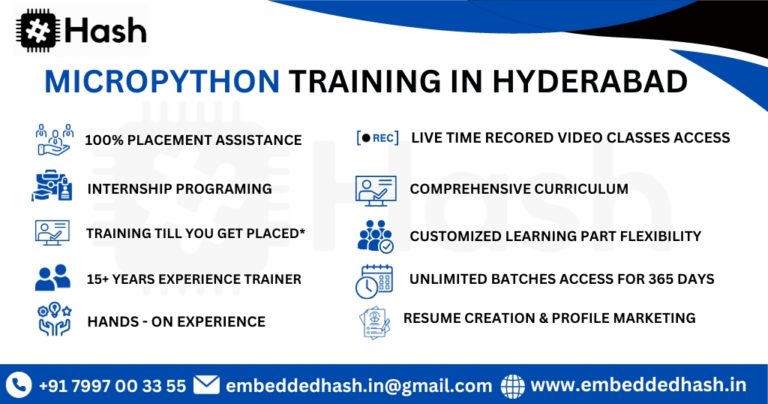 Hash

MICROPYTHON TRAINING IN HYDERABAD

100% PLACEMENT ASSISTANCE

INTERNSHIP PROGRAMING

TRAINING TILL YOU GET PLACED*

15+ YEARS EXPERIENCE TRAINER

HANDS - ON EXPERIENCE

REC

LIVE TIME RECORED VIDEO CLASSES ACCESS

COMPREHENSIVE CURRICULUM

CUSTOMIZED LEARNING PART FLEXIBILITY

UNLIMITED BATCHES ACCESS FOR 365 DAYS

RESUME CREATION & PROFILE MARKETING

+91 7997 00 33 55 embeddedhash.in@gmail.com www.embeddedhash.in